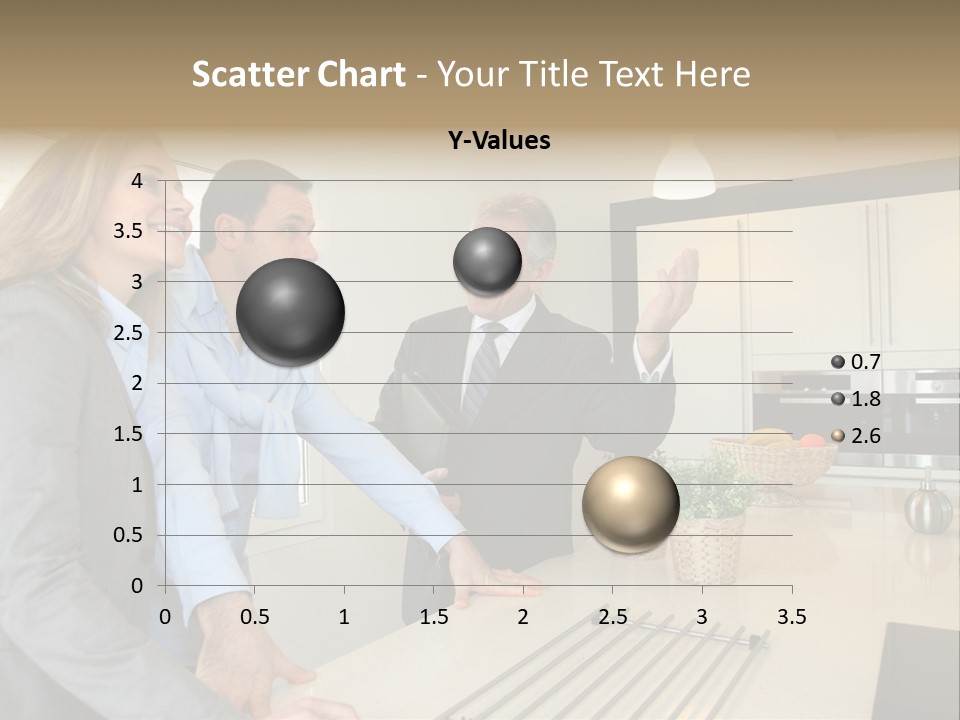 Scatter Chart - Your Title Text Here

Y-Values

4
3.5
3
2.5
2
1.5
1
0.5
0

0 0.5 1 1.5 2 2.5 3 3.5

0.7
1.8
2.6